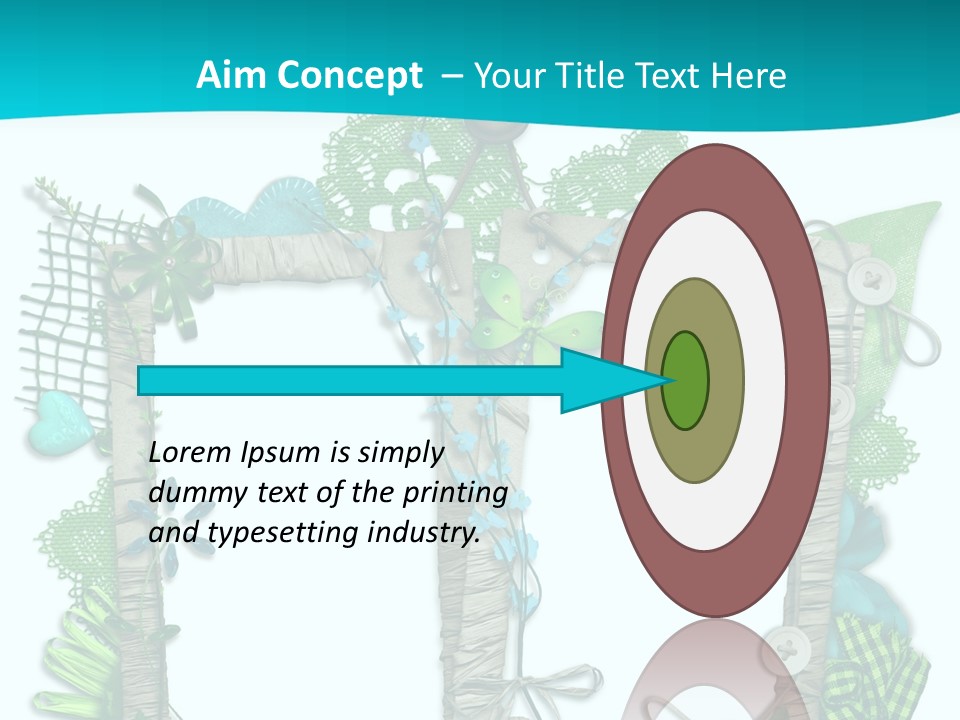 Aim Concept – Your Title Text Here

Lorem Ipsum is simply dummy text of the printing and typesetting industry.